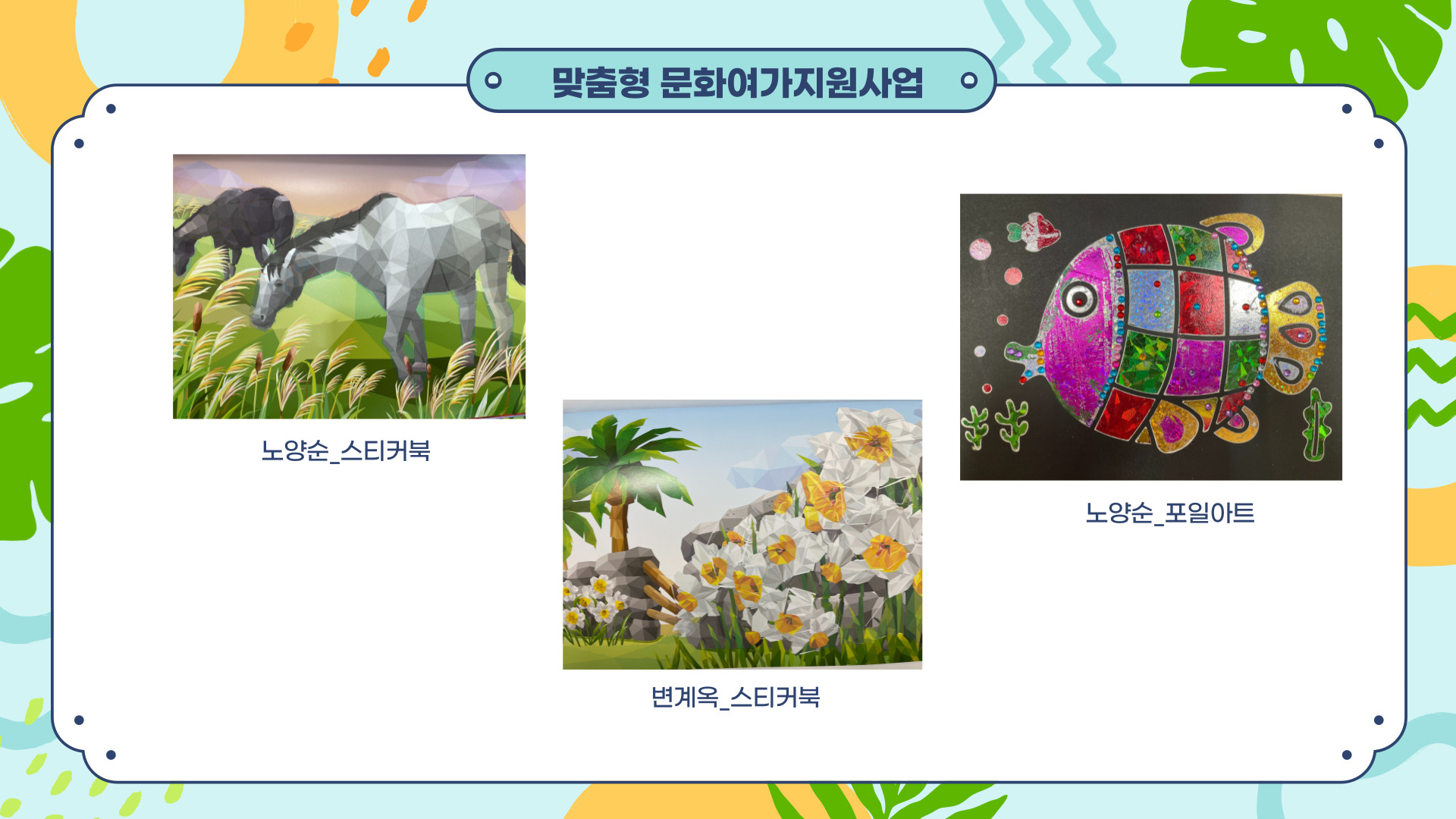 맞춤형 문화여가지원사업

노양순_스티커북

변계옥_스티커북

노양순_포일아트